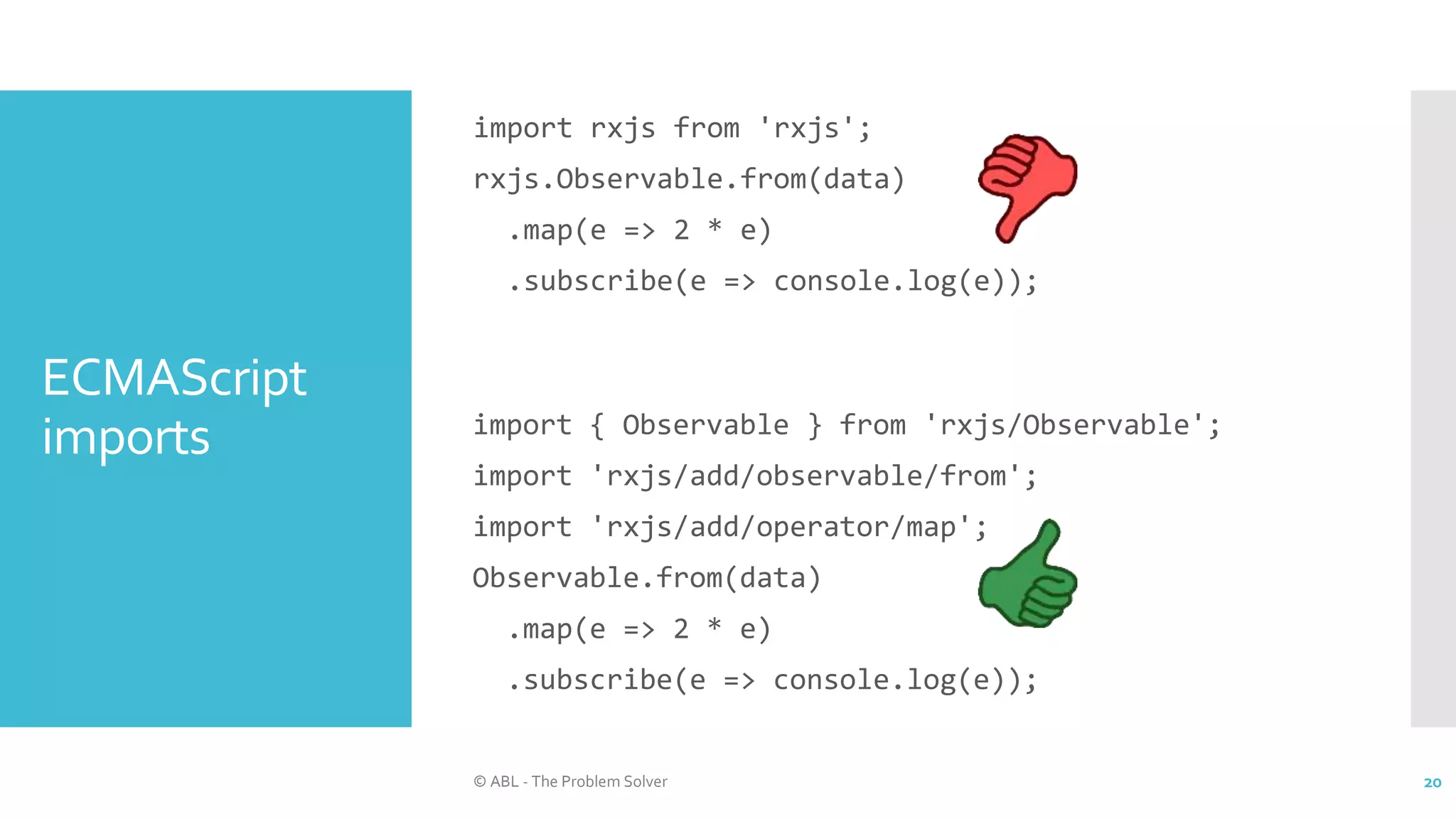 ECMAScript imports

import rxjs from 'rxjs';
rxjs.Observable.from(data)
  .map(e => 2 * e)
  .subscribe(e => console.log(e));

import { Observable } from 'rxjs/Observable';
import 'rxjs/add/observable/from';
import 'rxjs/add/operator/map';
Observable.from(data)
  .map(e => 2 * e)
  .subscribe(e => console.log(e));

© ABL - The Problem Solver

20